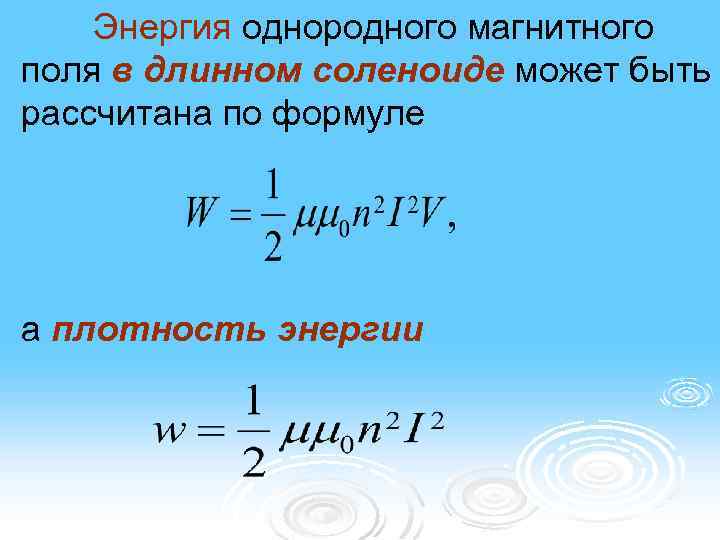 Энергия однородного магнитного поля в длинном соленоиде может быть рассчитана по формуле

$W = \frac{1}{2}\mu\mu_0 n^2 I^2 V,$

а плотность энергии

$w = \frac{1}{2}\mu\mu_0 n^2 I^2$